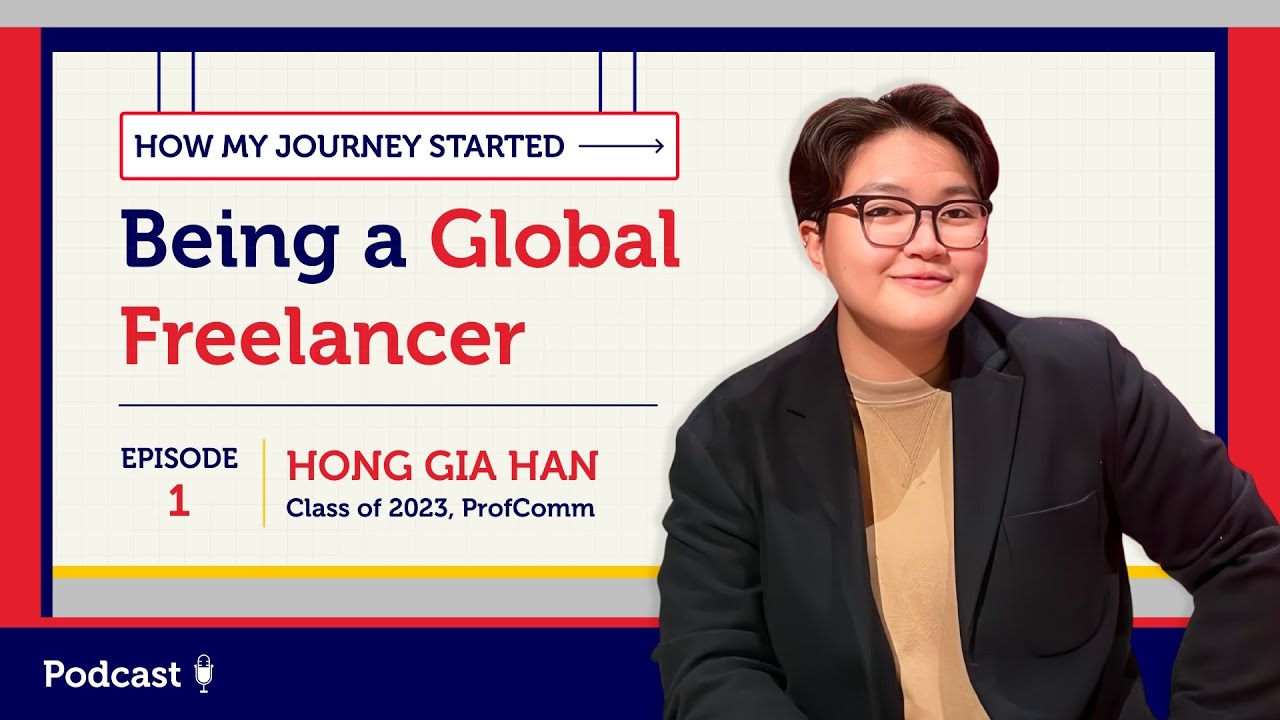 HOW MY JOURNEY STARTED

Being a Global Freelancer

EPISODE
1

HONG GIA HAN
Class of 2023, ProfComm

Podcast